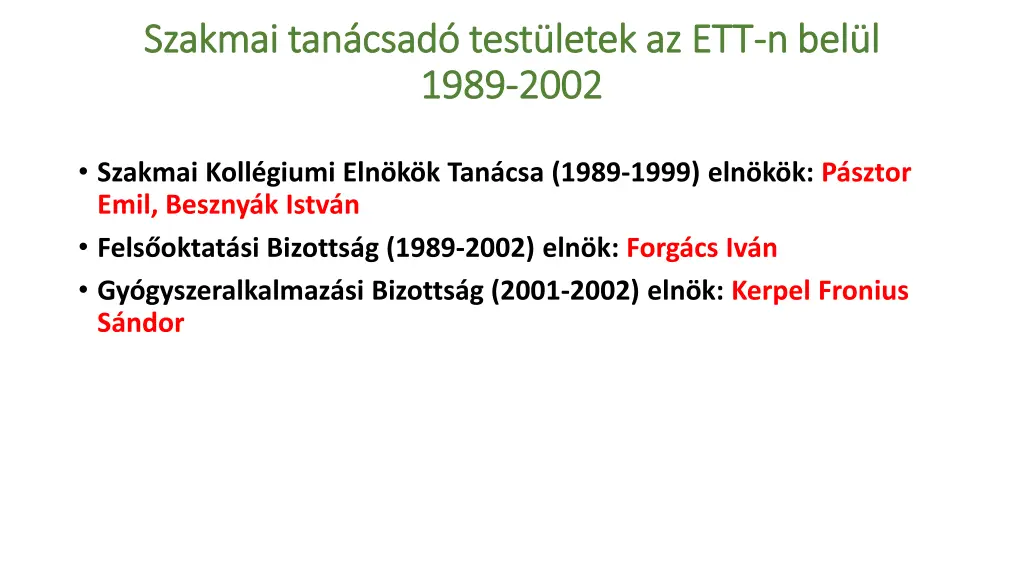 Szakmai tanácsadó testületek az ETT-n belül
1989-2002

• Szakmai Kollégiumi Elnökök Tanácsa (1989-1999) elnökök: Pásztor Emil, Besznyák István
• Felsőoktatási Bizottság (1989-2002) elnök: Forgács Iván
• Gyógyszeralkalmazási Bizottság (2001-2002) elnök: Kerpel Fronius Sándor